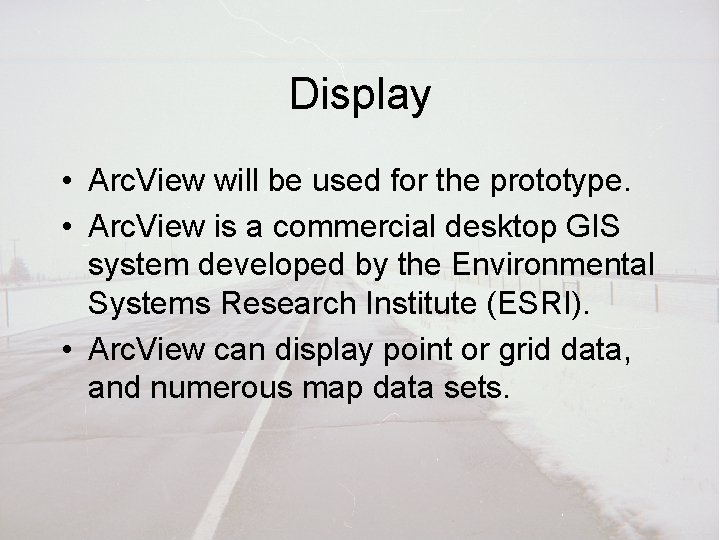 Display

• ArcView will be used for the prototype.
• ArcView is a commercial desktop GIS system developed by the Environmental Systems Research Institute (ESRI).
• ArcView can display point or grid data, and numerous map data sets.